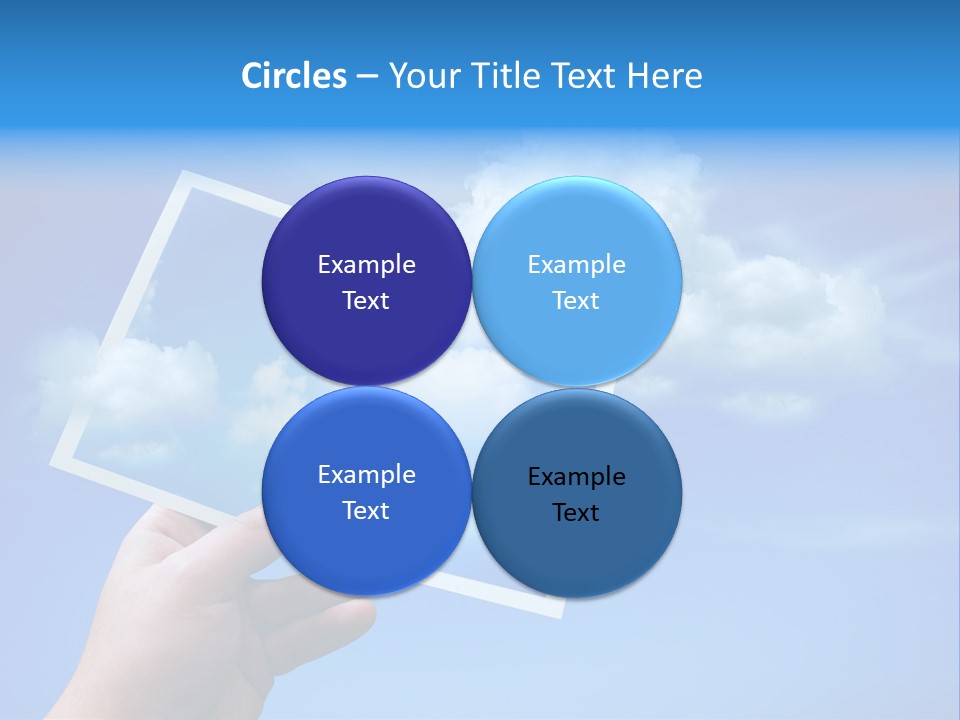 Circles – Your Title Text Here

Example Text

Example Text

Example Text

Example Text